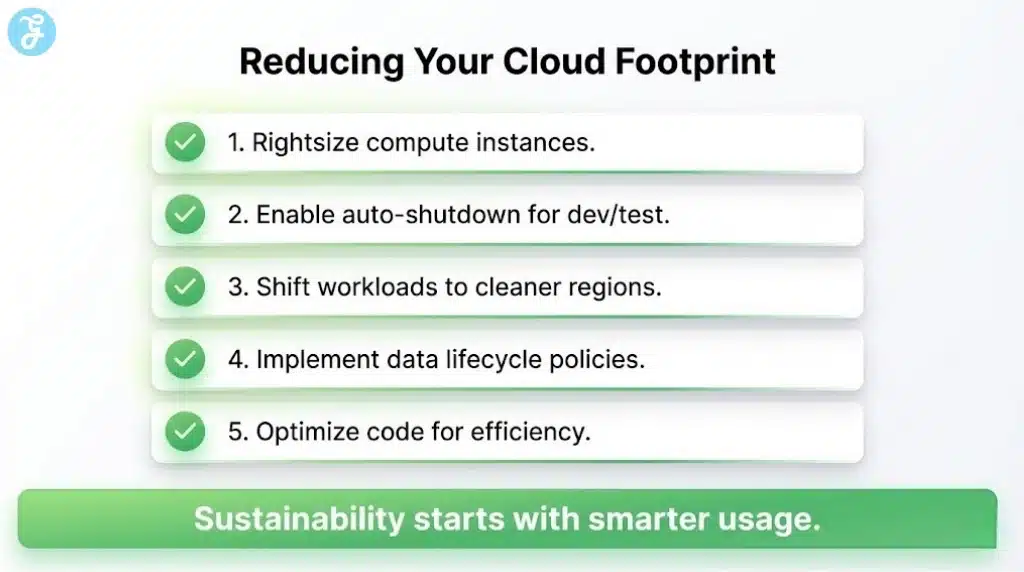 Reducing Your Cloud Footprint

1. Rightsize compute instances.

2. Enable auto-shutdown for dev/test.

3. Shift workloads to cleaner regions.

4. Implement data lifecycle policies.

5. Optimize code for efficiency.

Sustainability starts with smarter usage.